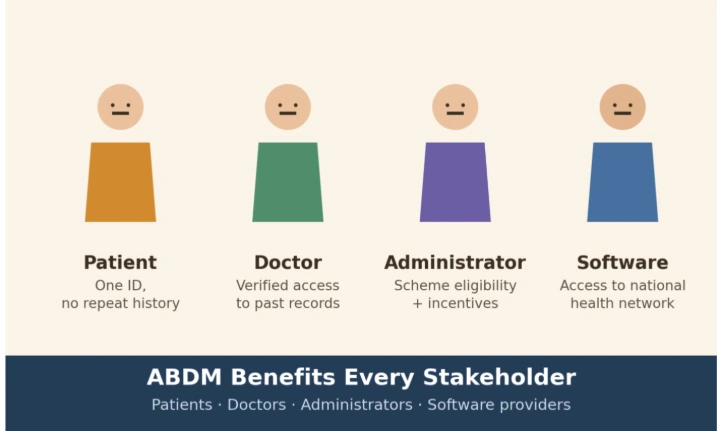 Patient
One ID, no repeat history

Doctor
Verified access to past records

Administrator
Scheme eligibility + incentives

Software
Access to national health network

ABDM Benefits Every Stakeholder
Patients · Doctors · Administrators · Software providers